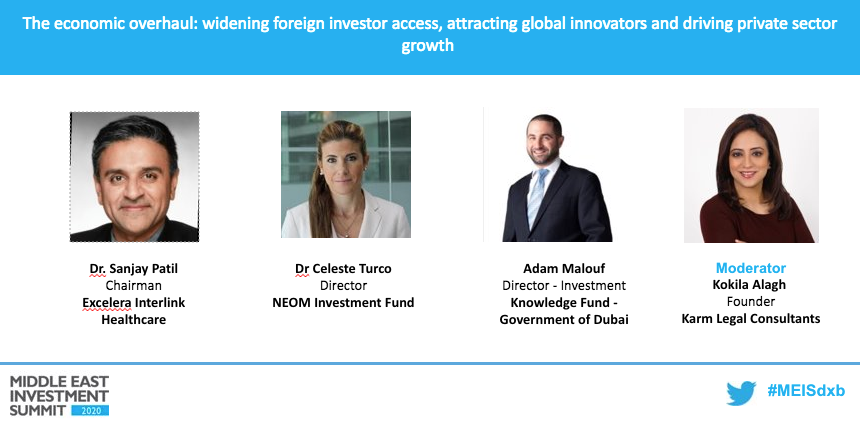 The economic overhaul: widening foreign investor access, attracting global innovators and driving private sector growth

Dr. Sanjay Patil
Chairman
Excelera Interlink Healthcare

Dr Celeste Turco
Director
NEOM Investment Fund

Adam Malouf
Director - Investment
Knowledge Fund - Government of Dubai

Moderator
Kokila Alagh
Founder
Karm Legal Consultants

MIDDLE EAST INVESTMENT SUMMIT 2020

#MEISdxb